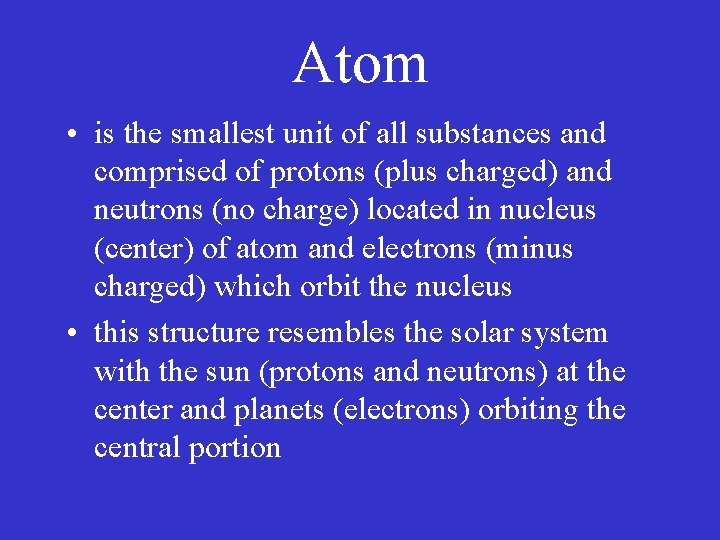 Atom

• is the smallest unit of all substances and comprised of protons (plus charged) and neutrons (no charge) located in nucleus (center) of atom and electrons (minus charged) which orbit the nucleus

• this structure resembles the solar system with the sun (protons and neutrons) at the center and planets (electrons) orbiting the central portion